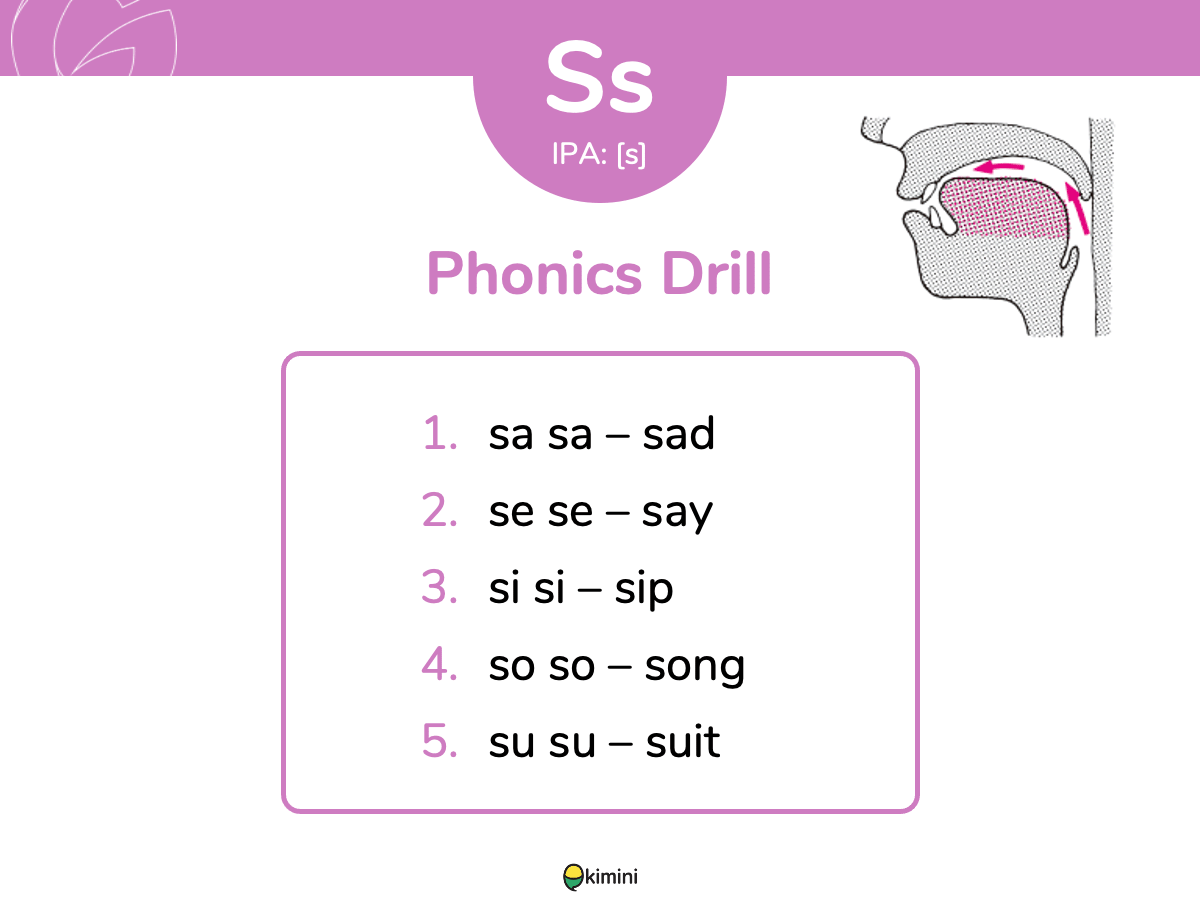 Ss
IPA: [s]

Phonics Drill

1. sa sa – sad
2. se se – say
3. si si – sip
4. so so – song
5. su su – suit

kimini